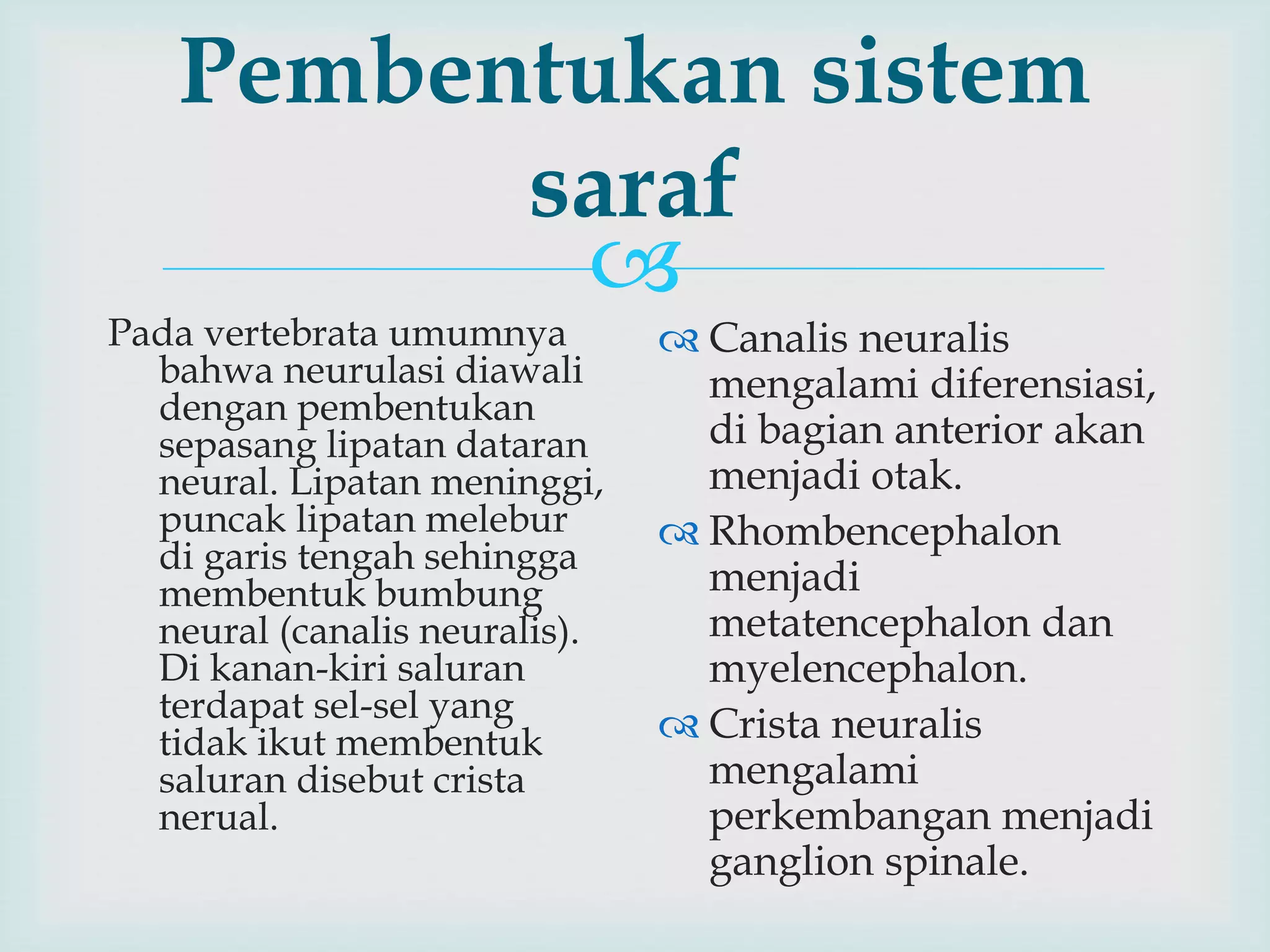 Pembentukan sistem saraf

Pada vertebrata umumnya bahwa neurulasi diawali dengan pembentukan sepasang lipatan dataran neural. Lipatan meninggi, puncak lipatan melebur di garis tengah sehingga membentuk bumbung neural (canalis neuralis). Di kanan-kiri saluran terdapat sel-sel yang tidak ikut membentuk saluran disebut crista nerual.

Canalis neuralis mengalami diferensiasi, di bagian anterior akan menjadi otak.

Rhombencephalon menjadi metatencephalon dan myelencephalon.

Crista neuralis mengalami perkembangan menjadi ganglion spinale.